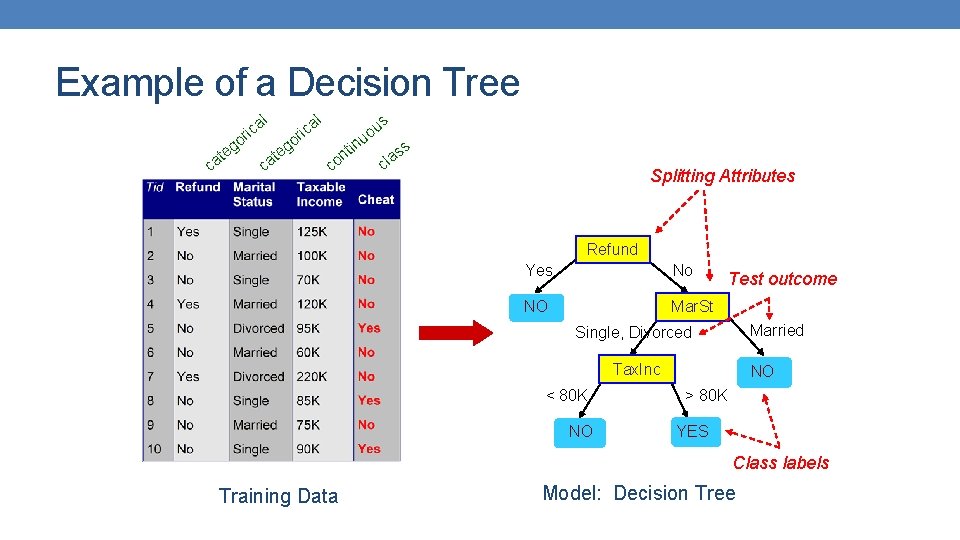 Example of a Decision Tree

categorical categorical continuous class

| Tid | Refund | Marital Status | Taxable Income | Cheat |
|---|---|---|---|---|
| 1 | Yes | Single | 125K | No |
| 2 | No | Married | 100K | No |
| 3 | No | Single | 70K | No |
| 4 | Yes | Married | 120K | No |
| 5 | No | Divorced | 95K | Yes |
| 6 | No | Married | 60K | No |
| 7 | Yes | Divorced | 220K | No |
| 8 | No | Single | 85K | Yes |
| 9 | No | Married | 75K | No |
| 10 | No | Single | 90K | Yes |

Training Data

Splitting Attributes

Refund

Yes

No

Test outcome

NO

MarSt

Single, Divorced

Married

TaxInc

NO

< 80K

> 80K

NO

YES

Class labels

Model: Decision Tree